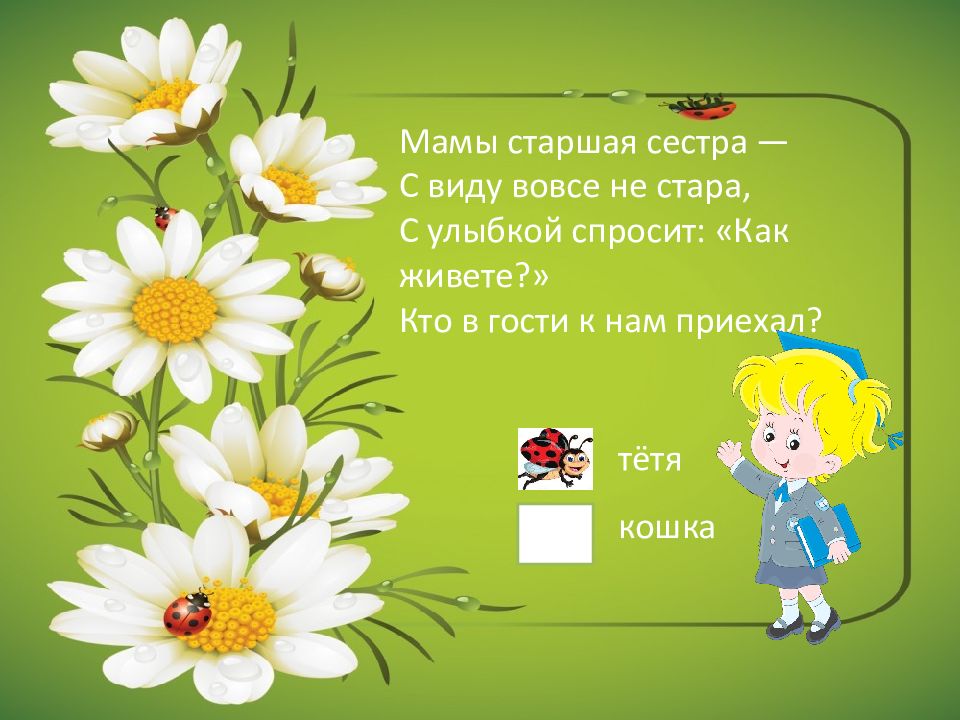 Мамы старшая сестра —
С виду вовсе не стара,
С улыбкой спросит: «Как живете?»
Кто в гости к нам приехал?

тётя

кошка